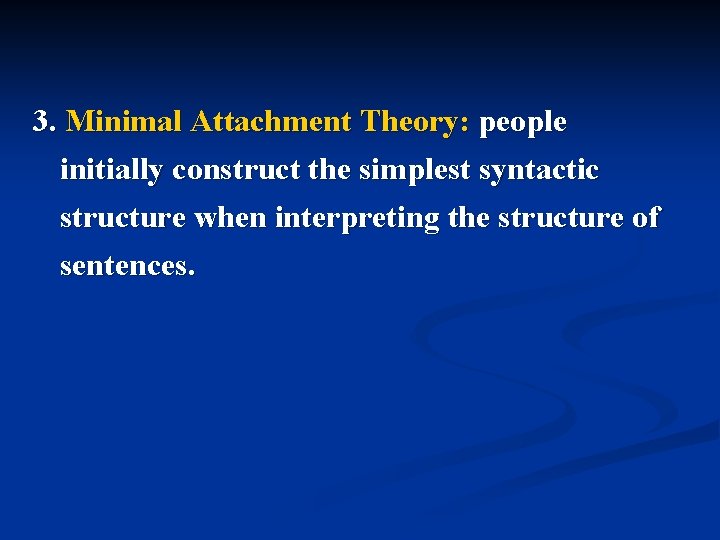 3. Minimal Attachment Theory: people initially construct the simplest syntactic structure when interpreting the structure of sentences.